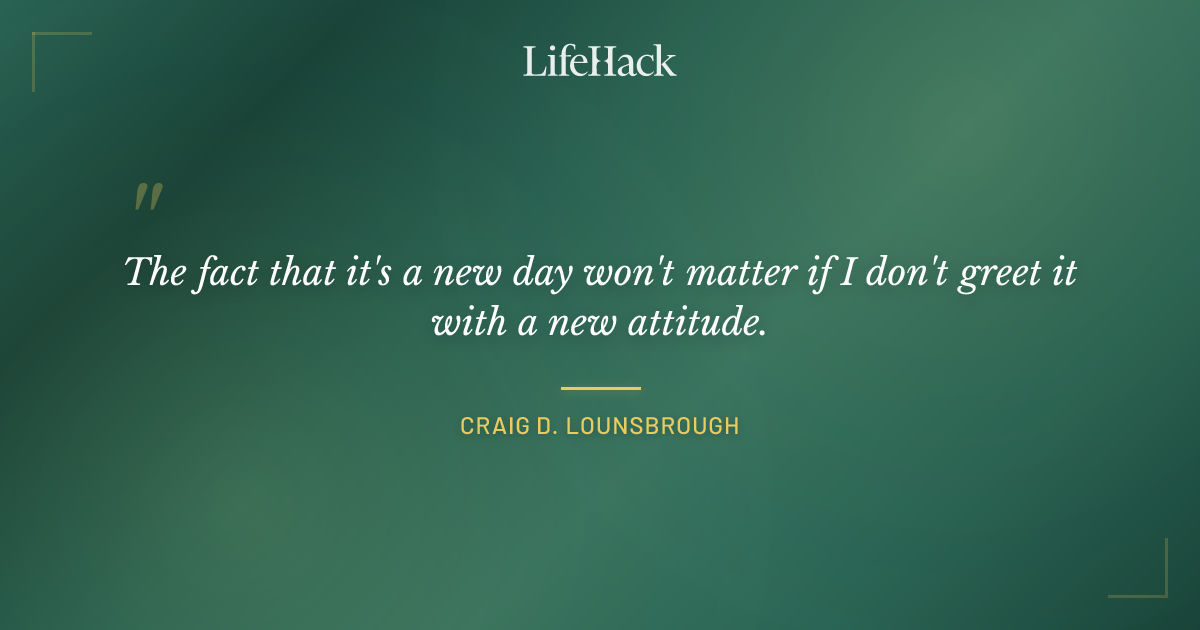 LifeHack

"

The fact that it's a new day won't matter if I don't greet it with a new attitude.

CRAIG D. LOUNSBROUGH